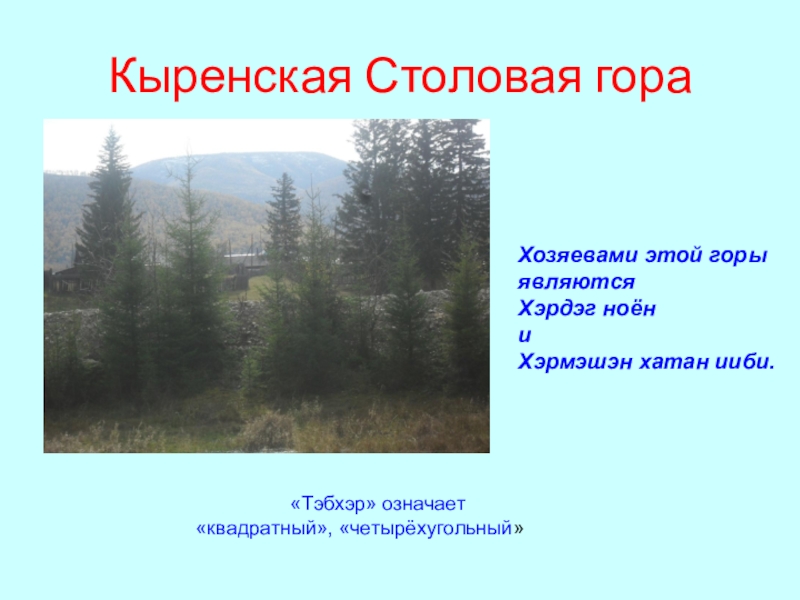 Кыренская Столовая гора

Хозяевами этой горы являются Хэрдэг ноён и Хэрмэшэн хатан ииби.

«Тэбхэр» означает «квадратный», «четырёхугольный»